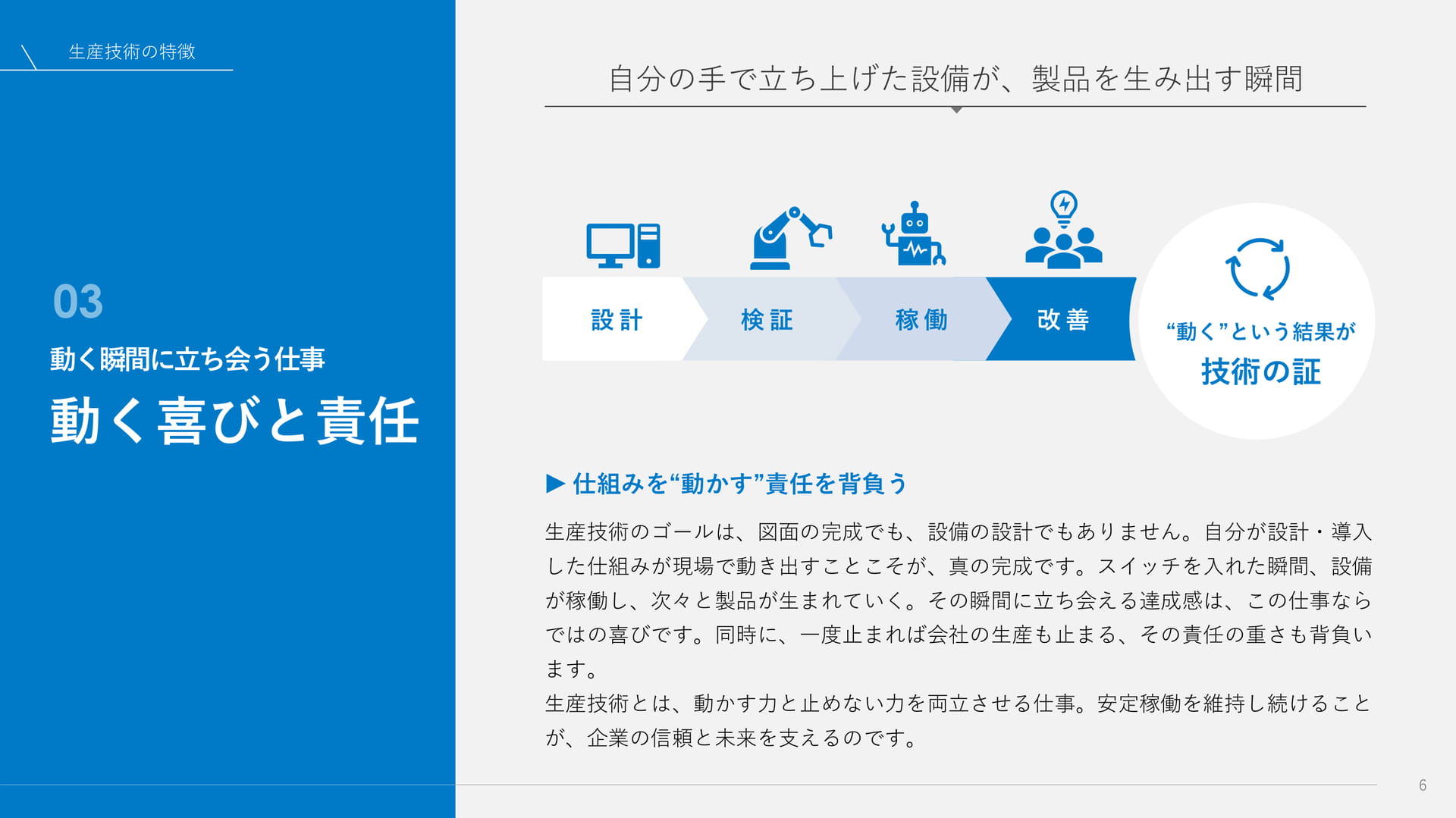 生産技術の特徴

03

動く瞬間に立ち会う仕事

動く喜びと責任

自分の手で立ち上げた設備が、製品を生み出す瞬間

設計

検証

稼働

改善

“動く”という結果が
技術の証

▶ 仕組みを“動かす”責任を背負う

生産技術のゴールは、図面の完成でも、設備の設計でもありません。自分が設計・導入した仕組みが現場で動き出すことこそが、真の完成です。スイッチを入れた瞬間、設備が稼働し、次々と製品が生まれていく。その瞬間に立ち会える達成感は、この仕事ならではの喜びです。同時に、一度止まれば会社の生産も止まる、その責任の重さも背負います。
生産技術とは、動かす力と止めない力を両立させる仕事。安定稼働を維持し続けることが、企業の信頼と未来を支えるのです。

6